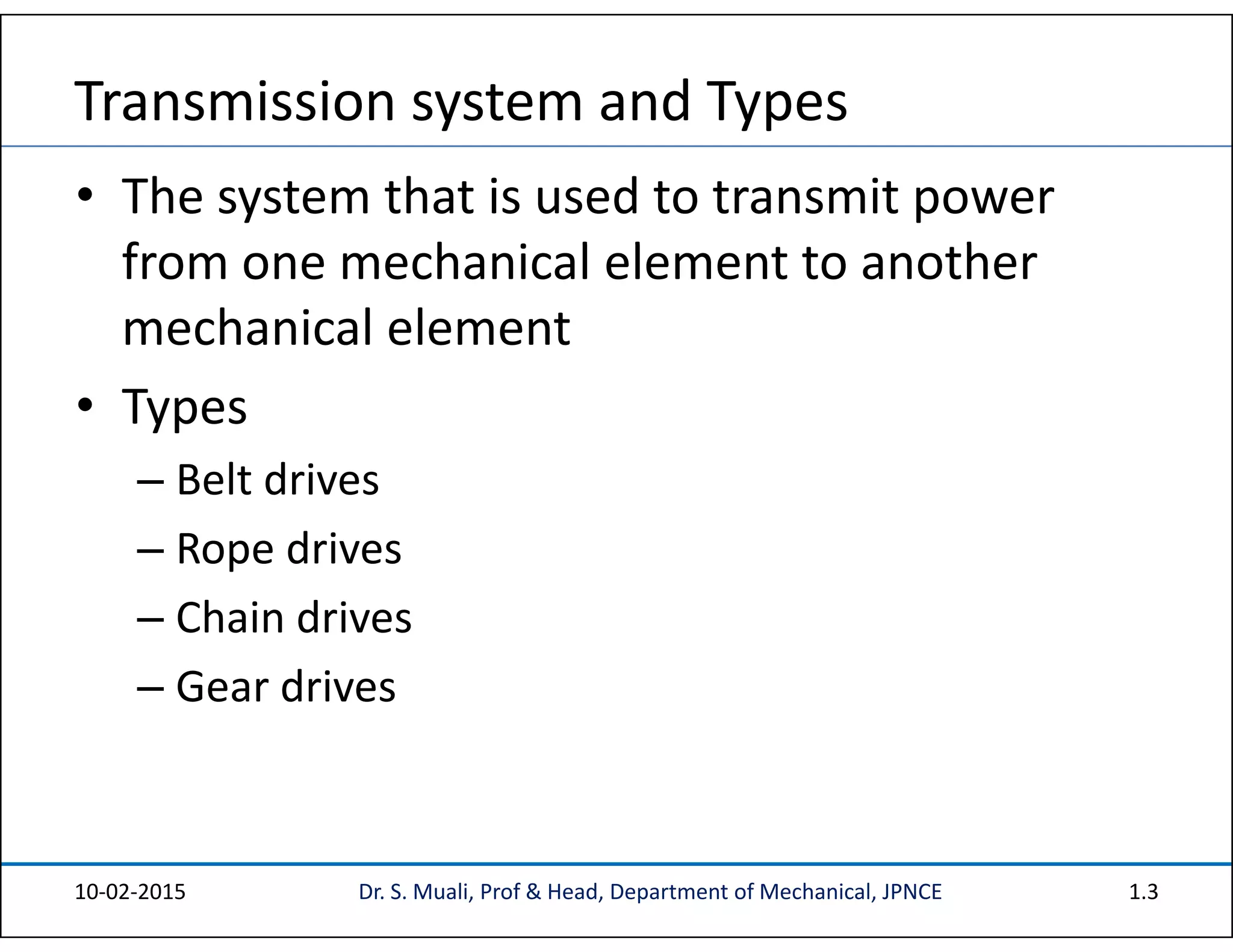 Transmission system and Types

• The system that is used to transmit power from one mechanical element to another mechanical element

• Types

– Belt drives

– Rope drives

– Chain drives

– Gear drives

10-02-2015

Dr. S. Muali, Prof & Head, Department of Mechanical, JPNCE

1.3